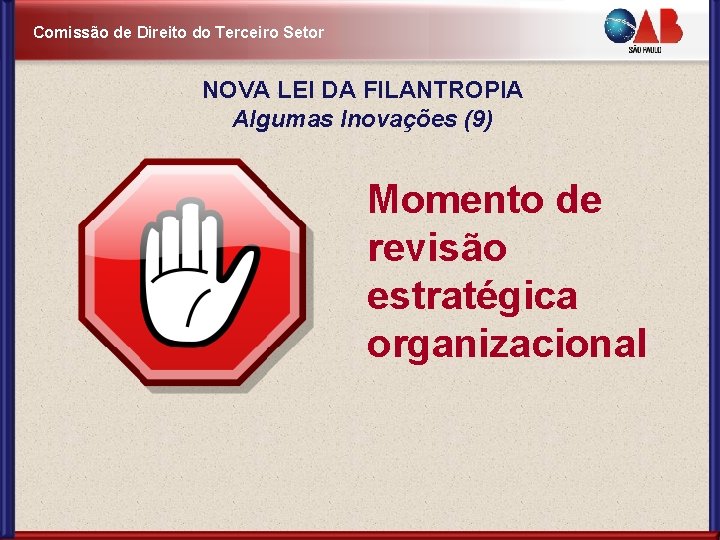 Comissão de Direito do Terceiro Setor

OAB
SÃO PAULO

NOVA LEI DA FILANTROPIA
Algumas Inovações (9)

Momento de revisão estratégica organizacional